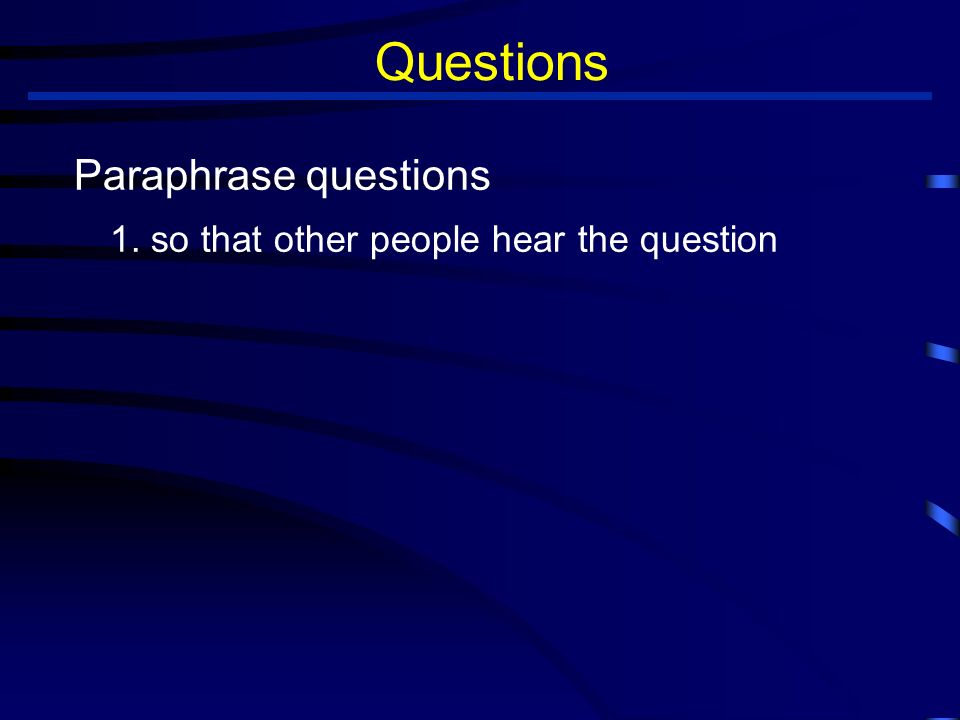 Questions

Paraphrase questions

1. so that other people hear the question